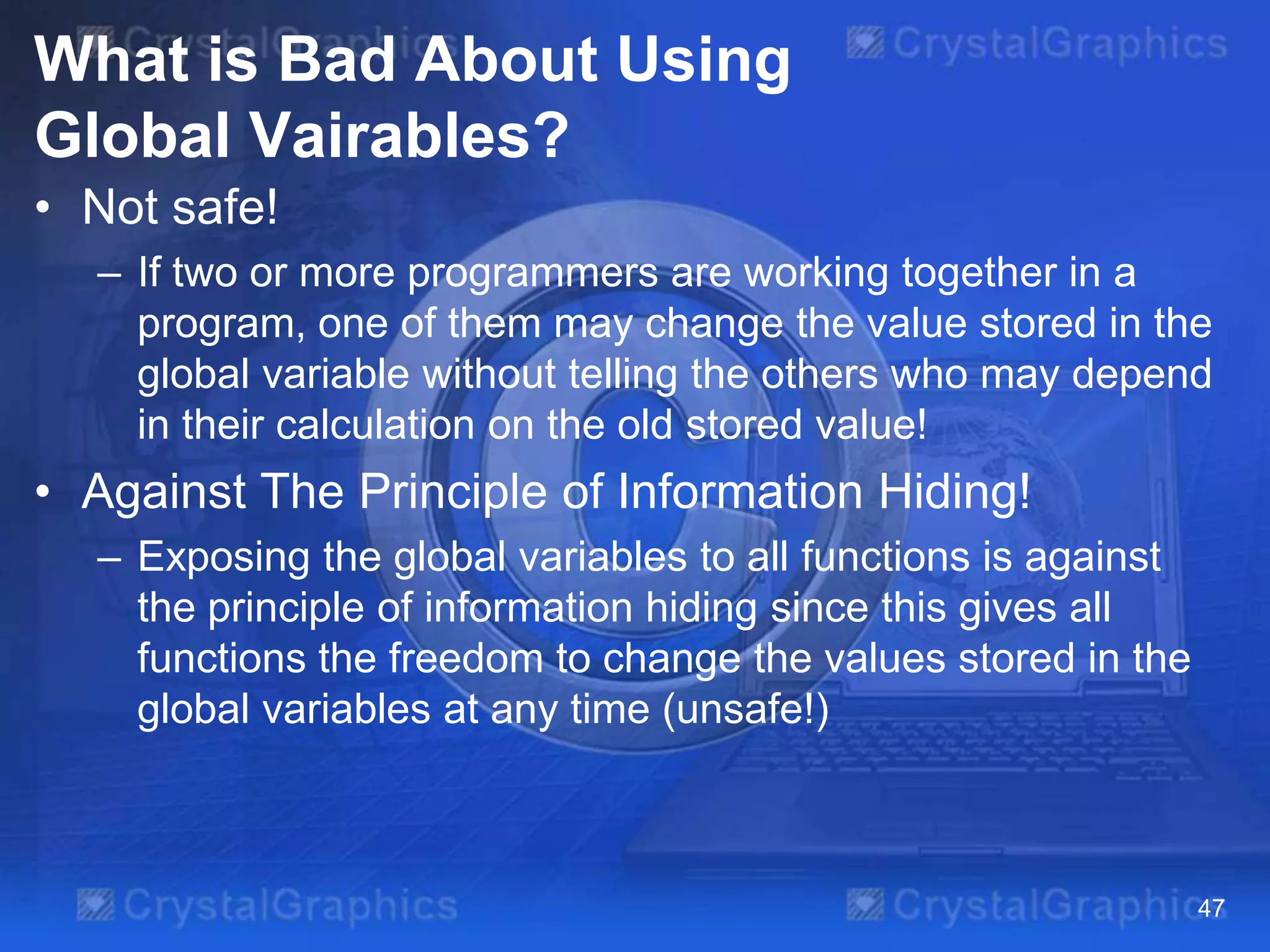 CrystalGraphics

CrystalGraphics

What is Bad About Using Global Vairables?

• Not safe!
– If two or more programmers are working together in a program, one of them may change the value stored in the global variable without telling the others who may depend in their calculation on the old stored value!

• Against The Principle of Information Hiding!
– Exposing the global variables to all functions is against the principle of information hiding since this gives all functions the freedom to change the values stored in the global variables at any time (unsafe!)

CrystalGraphics

CrystalGraphics

47